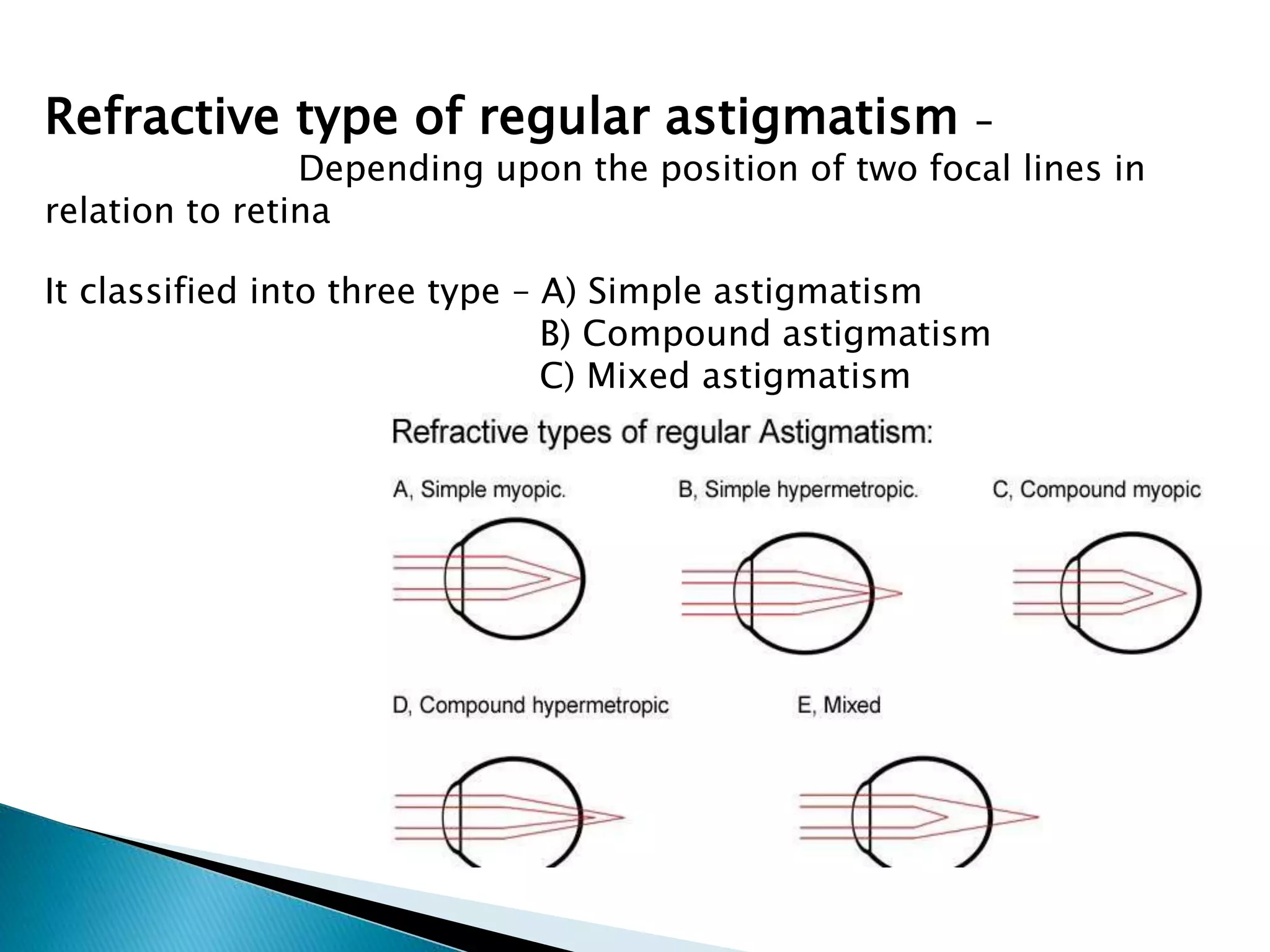 Refractive type of regular astigmatism – Depending upon the position of two focal lines in relation to retina

It classified into three type – A) Simple astigmatism
B) Compound astigmatism
C) Mixed astigmatism

Refractive types of regular Astigmatism:

A, Simple myopic.

B, Simple hypermetropic.

C, Compound myopic

D, Compound hypermetropic

E, Mixed